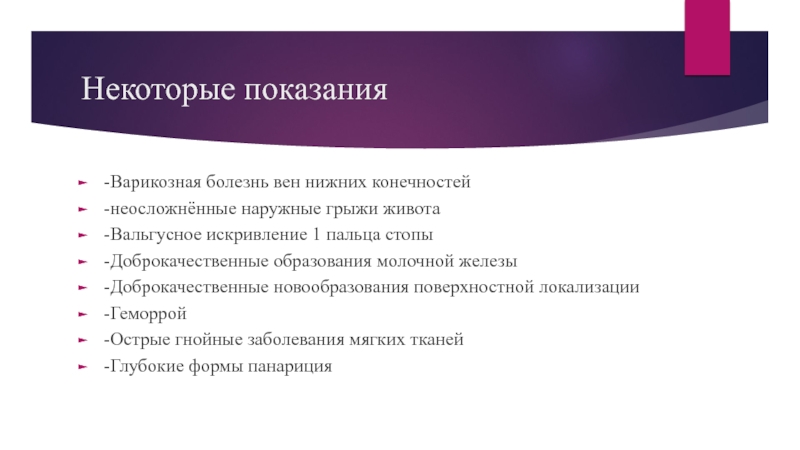 Некоторые показания

-Варикозная болезнь вен нижних конечностей
-неосложнённые наружные грыжи живота
-Вальгусное искривление 1 пальца стопы
-Доброкачественные образования молочной железы
-Доброкачественные новообразования поверхностной локализации
-Геморрой
-Острые гнойные заболевания мягких тканей
-Глубокие формы панариция